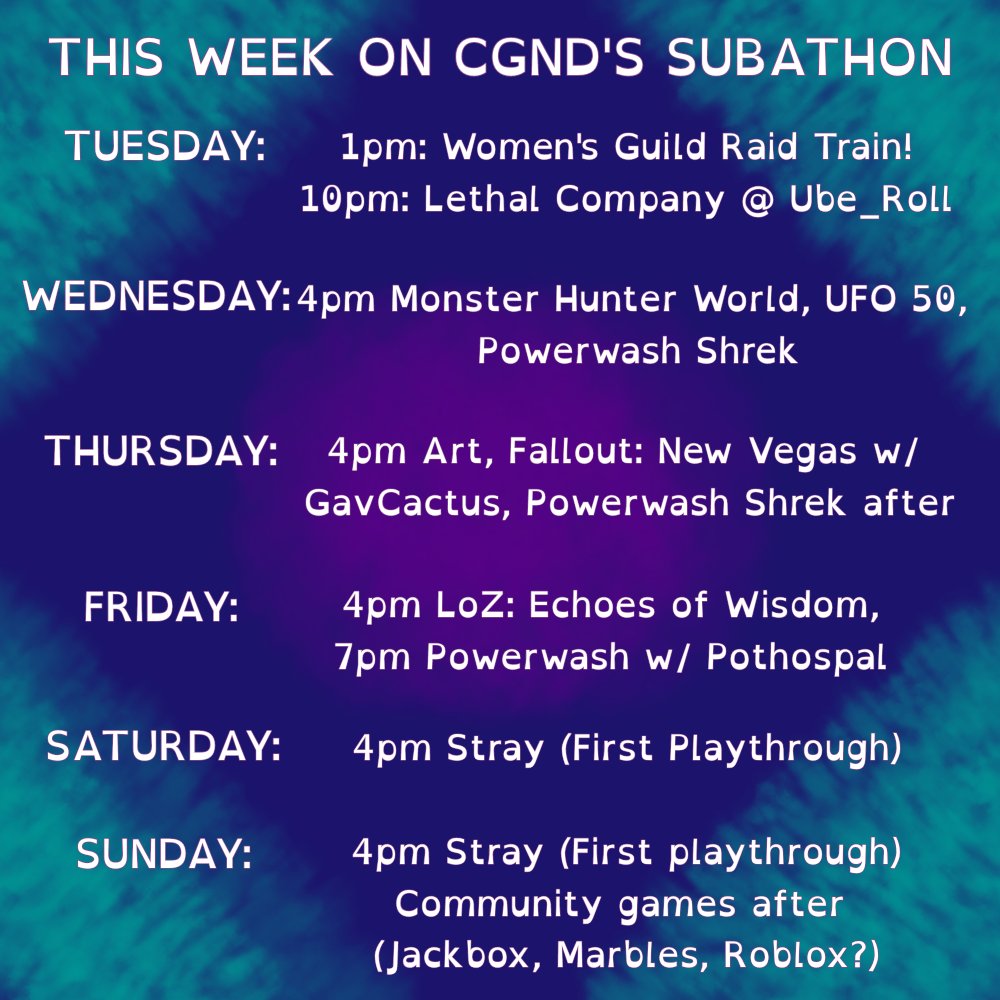 THIS WEEK ON CGND'S SUBATHON

TUESDAY: 1pm: Women's Guild Raid Train! 10pm: Lethal Company @ Ube_Roll

WEDNESDAY: 4pm Monster Hunter World, UFO 50, Powerwash Shrek

THURSDAY: 4pm Art, Fallout: New Vegas w/ GavCactus, Powerwash Shrek after

FRIDAY: 4pm LoZ: Echoes of Wisdom, 7pm Powerwash w/ Pothospal

SATURDAY: 4pm Stray (First Playthrough)

SUNDAY: 4pm Stray (First playthrough) Community games after (Jackbox, Marbles, Roblox?)